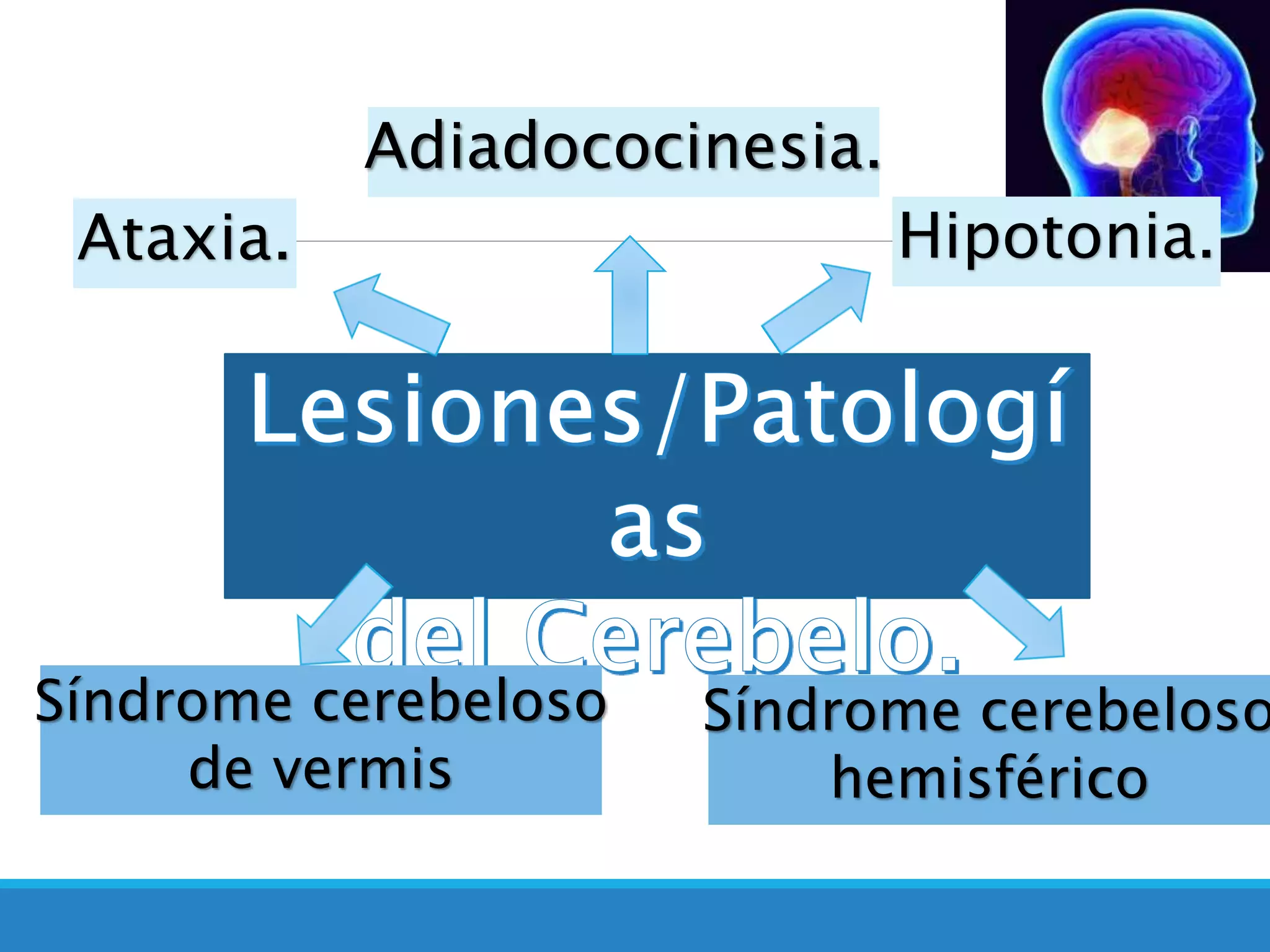 Adiadococinesia.

Ataxia.

Hipotonia.

Lesiones/Patologías del Cerebelo.

Síndrome cerebeloso de vermis

Síndrome cerebeloso hemisférico